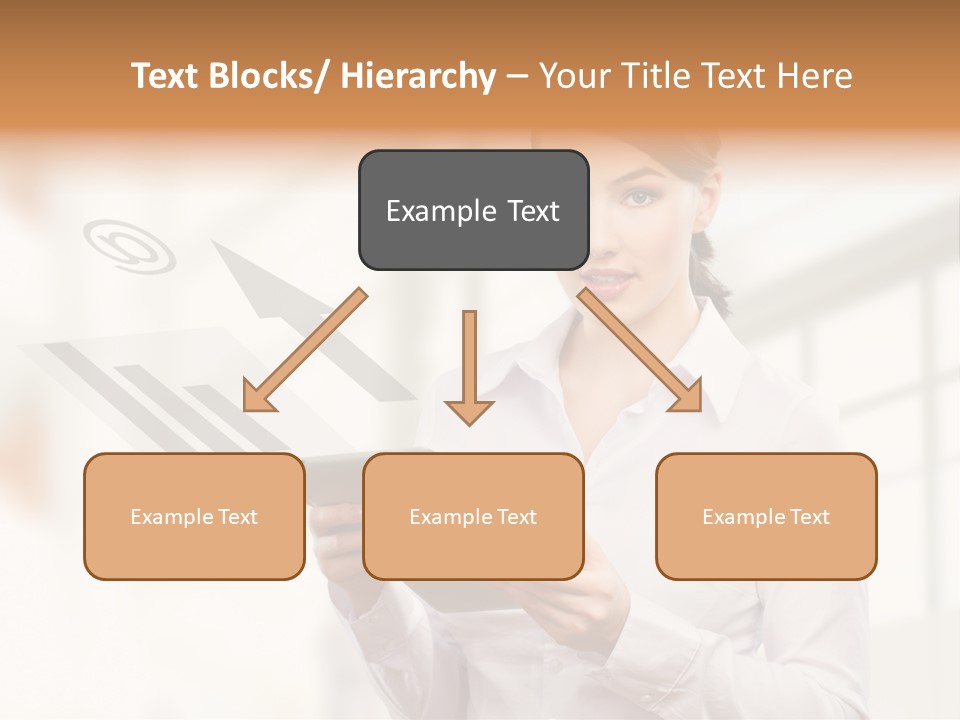 Text Blocks/ Hierarchy – Your Title Text Here

Example Text

Example Text

Example Text

Example Text